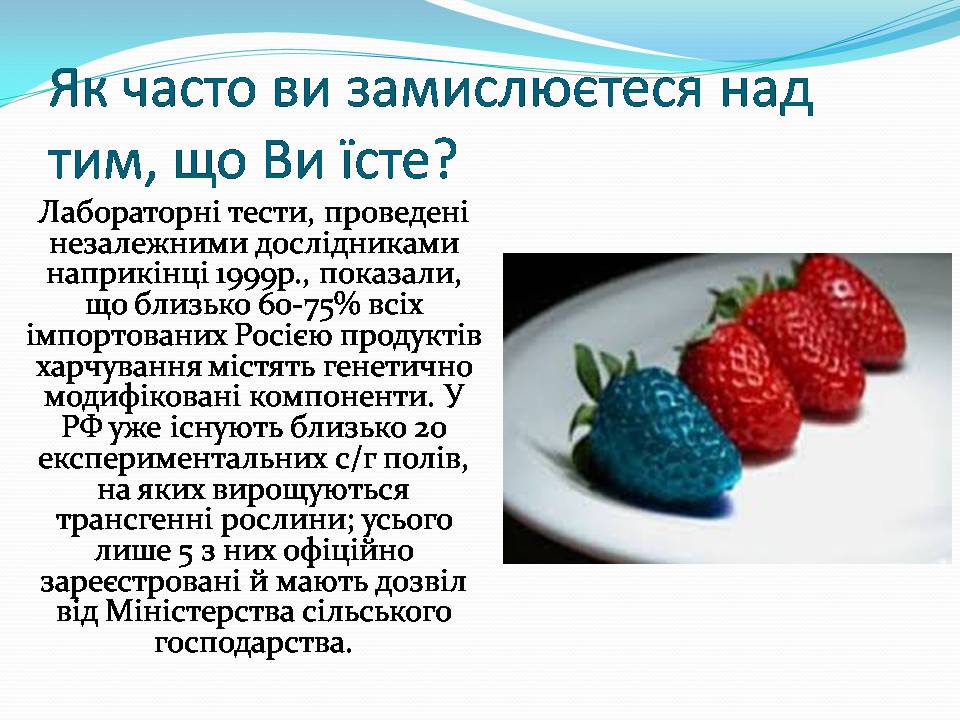 Як часто ви замислюєтеся над тим, що Ви їсте?

Лабораторні тести, проведені незалежними дослідниками наприкінці 1999р., показали, що близько 60-75% всіх імпортованих Росією продуктів харчування містять генетично модифіковані компоненти. У РФ уже існують близько 20 експериментальних с/г полів, на яких вирощуються трансгенні рослини; усього лише 5 з них офіційно зареєстровані й мають дозвіл від Міністерства сільського господарства.